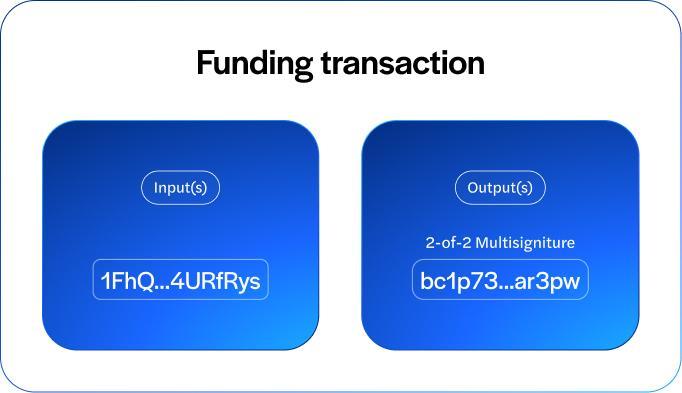 Funding transaction

Input(s)

1FhQ...4URfRys

Output(s)

2-of-2 Multisigniture

bc1p73...ar3pw